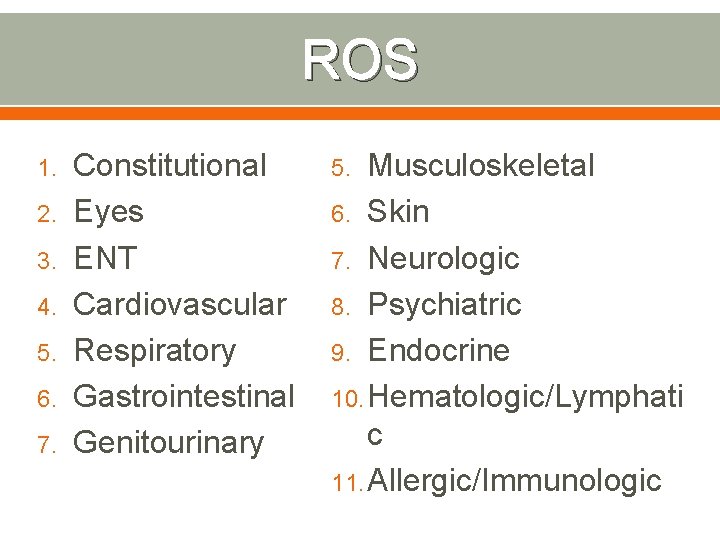 ROS

1. Constitutional
2. Eyes
3. ENT
4. Cardiovascular
5. Respiratory
6. Gastrointestinal
7. Genitourinary

5. Musculoskeletal
6. Skin
7. Neurologic
8. Psychiatric
9. Endocrine
10. Hematologic/Lymphatic
11. Allergic/Immunologic